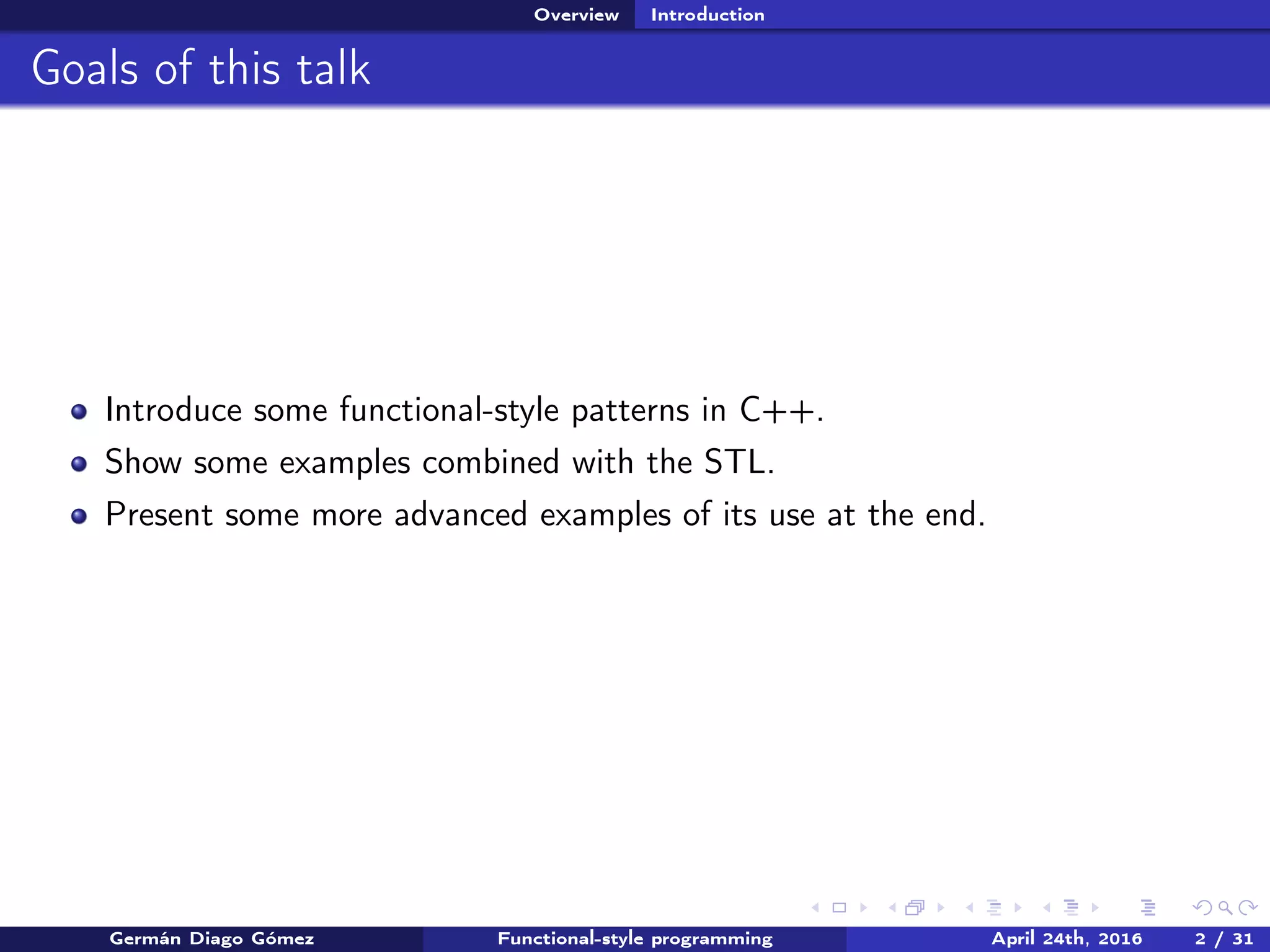 Overview Introduction

Goals of this talk

- Introduce some functional-style patterns in C++.
- Show some examples combined with the STL.
- Present some more advanced examples of its use at the end.

Germán Diago Gómez Functional-style programming April 24th, 2016 2 / 31